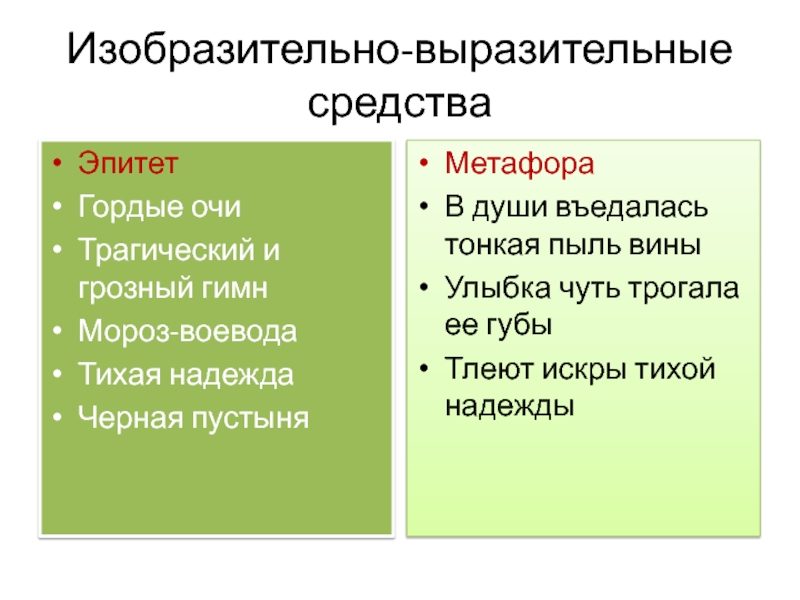 Изобразительно-выразительные средства

• Эпитет
• Гордые очи
• Трагический и грозный гимн
• Мороз-воевода
• Тихая надежда
• Черная пустыня

• Метафора
• В души въедалась тонкая пыль вины
• Улыбка чуть трогала ее губы
• Тлеют искры тихой надежды